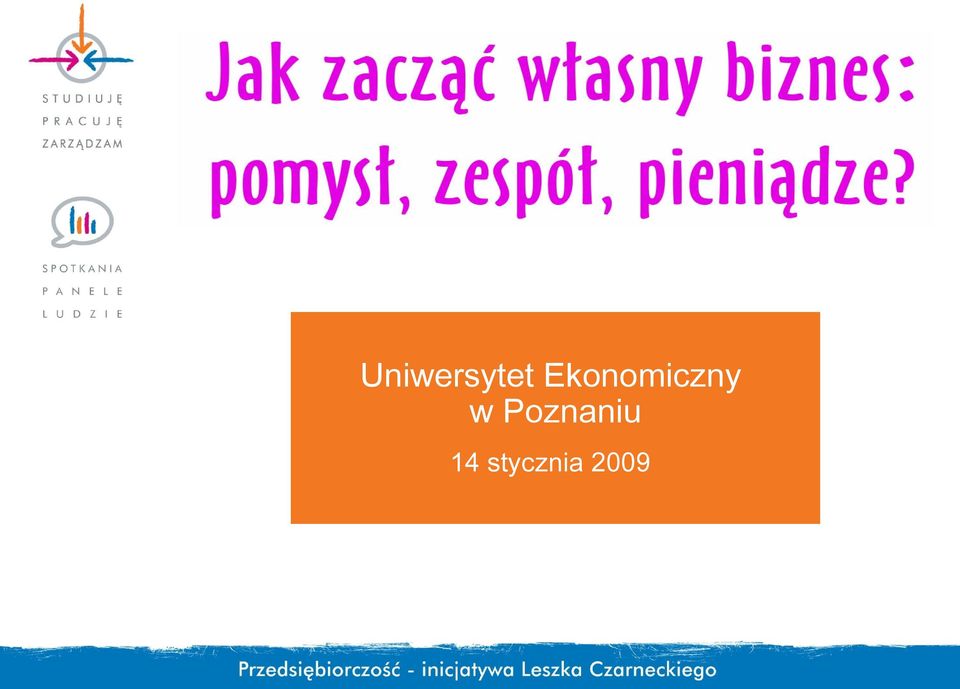 STUDIUJĘ
PRACUJĘ
ZARZĄDZAM

SPOTKANIA
PANELE
LUDZIE

Jak zacząć własny biznes: pomysł, zespół, pieniądze?

Uniwersytet Ekonomiczny w Poznaniu

14 stycznia 2009

Przedsiębiorczość - inicjatywa Leszka Czarneckiego